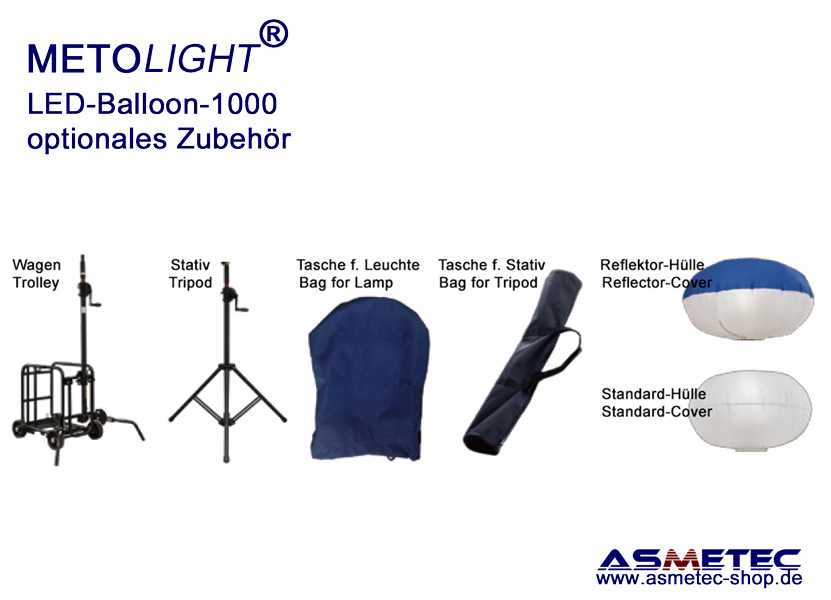 METOLIGHT®
LED-Balloon-1000
optionales Zubehör

Wagen
Trolley

Stativ
Tripod

Tasche f. Leuchte
Bag for Lamp

Tasche f. Stativ
Bag for Tripod

Reflektor-Hülle
Reflector-Cover

Standard-Hülle
Standard-Cover

ASMETEC
www.asmetec-shop.de